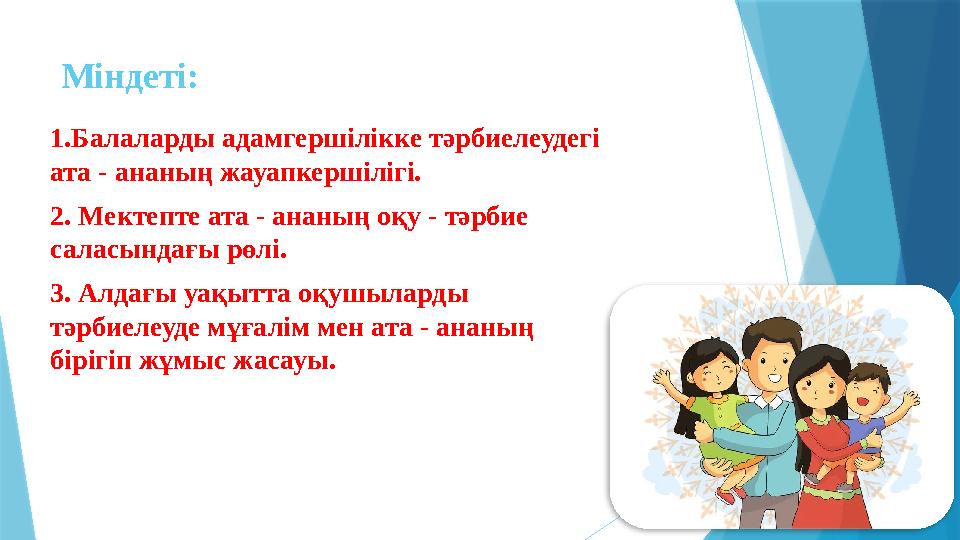 Міндеті:

1.Балаларды адамгершілікке тәрбиелеудегі ата - ананың жауапкершілігі.

2. Мектепте ата - ананың оқу - тәрбие саласындағы рөлі.

3. Алдағы уақытта оқушыларды тәрбиелеуде мұғалім мен ата - ананың бірігіп жұмыс жасауы.